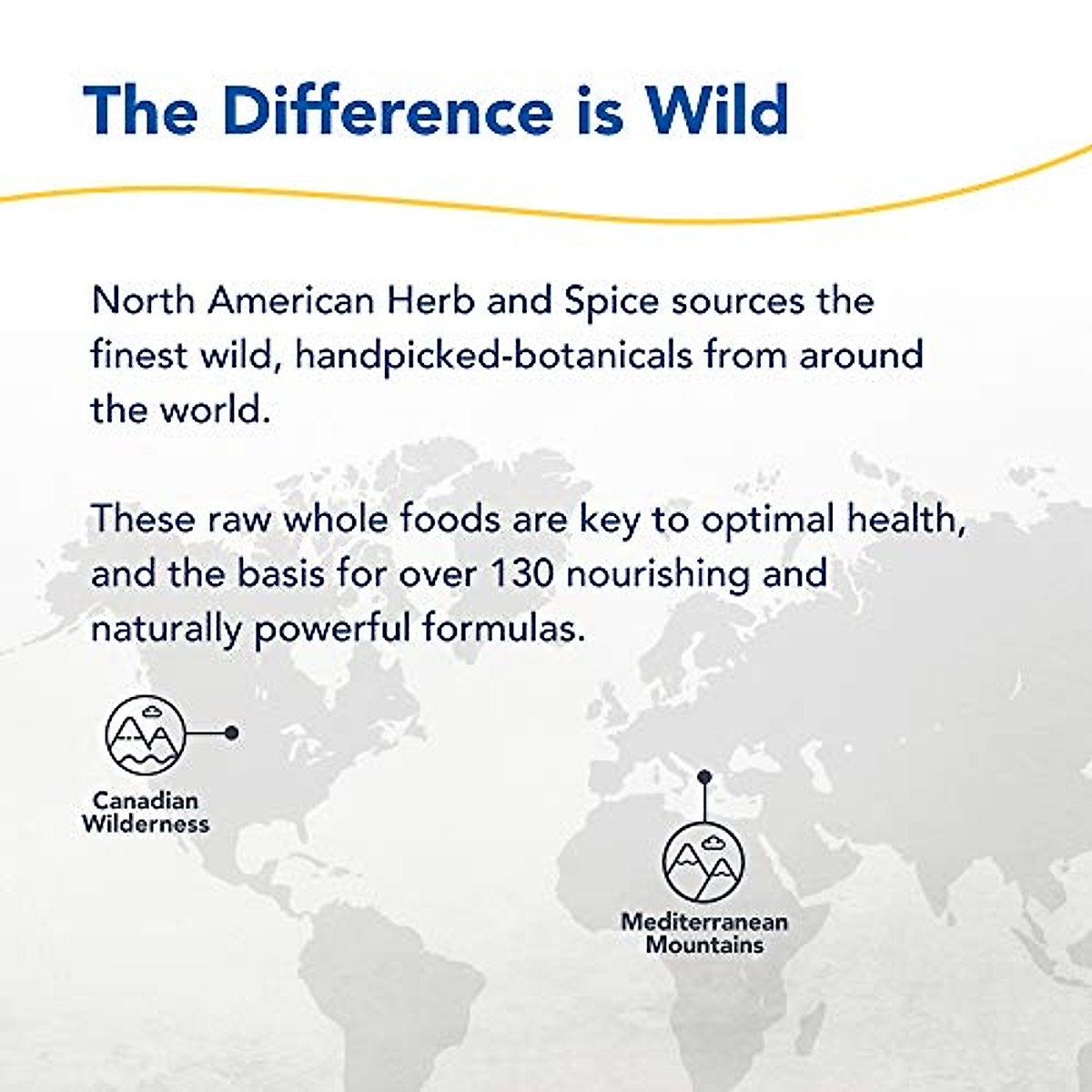 The Difference is Wild

North American Herb and Spice sources the finest wild, handpicked-botanicals from around the world.

These raw whole foods are key to optimal health, and the basis for over 130 nourishing and naturally powerful formulas.

Canadian Wilderness

Mediterranean Mountains